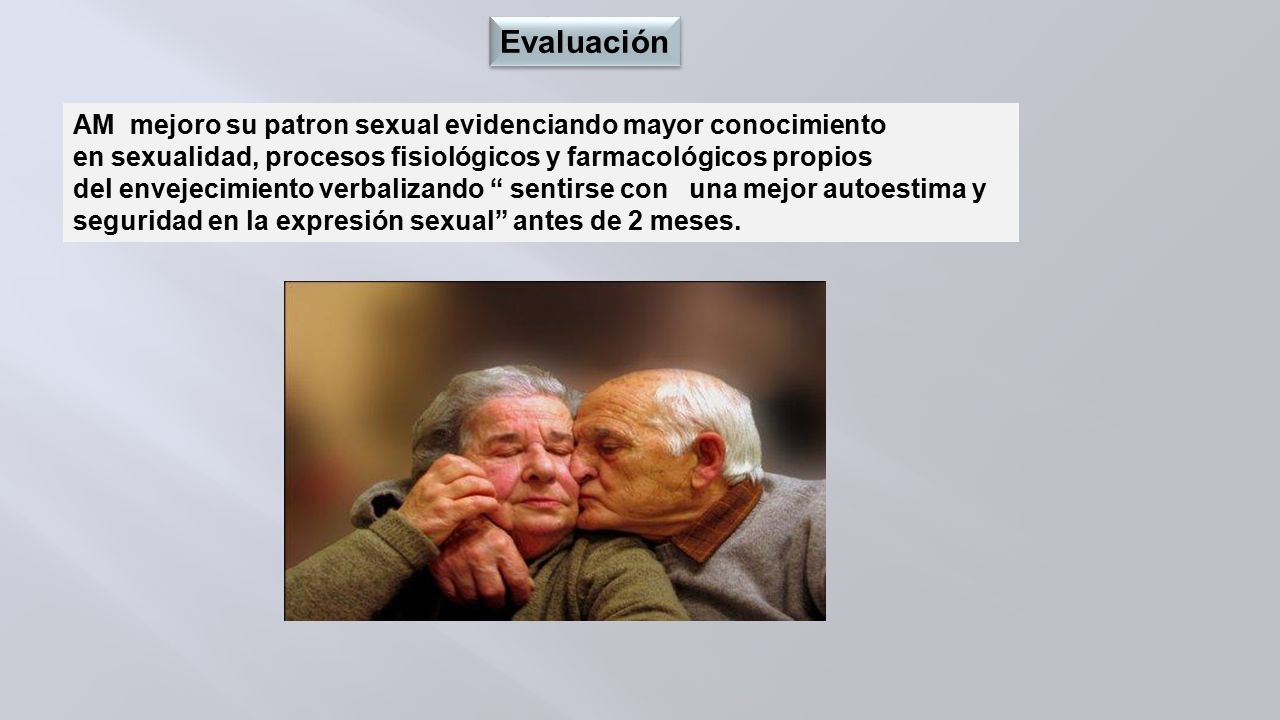 Evaluación

AM mejoro su patron sexual evidenciando mayor conocimiento en sexualidad, procesos fisiológicos y farmacológicos propios del envejecimiento verbalizando “ sentirse con una mejor autoestima y seguridad en la expresión sexual” antes de 2 meses.